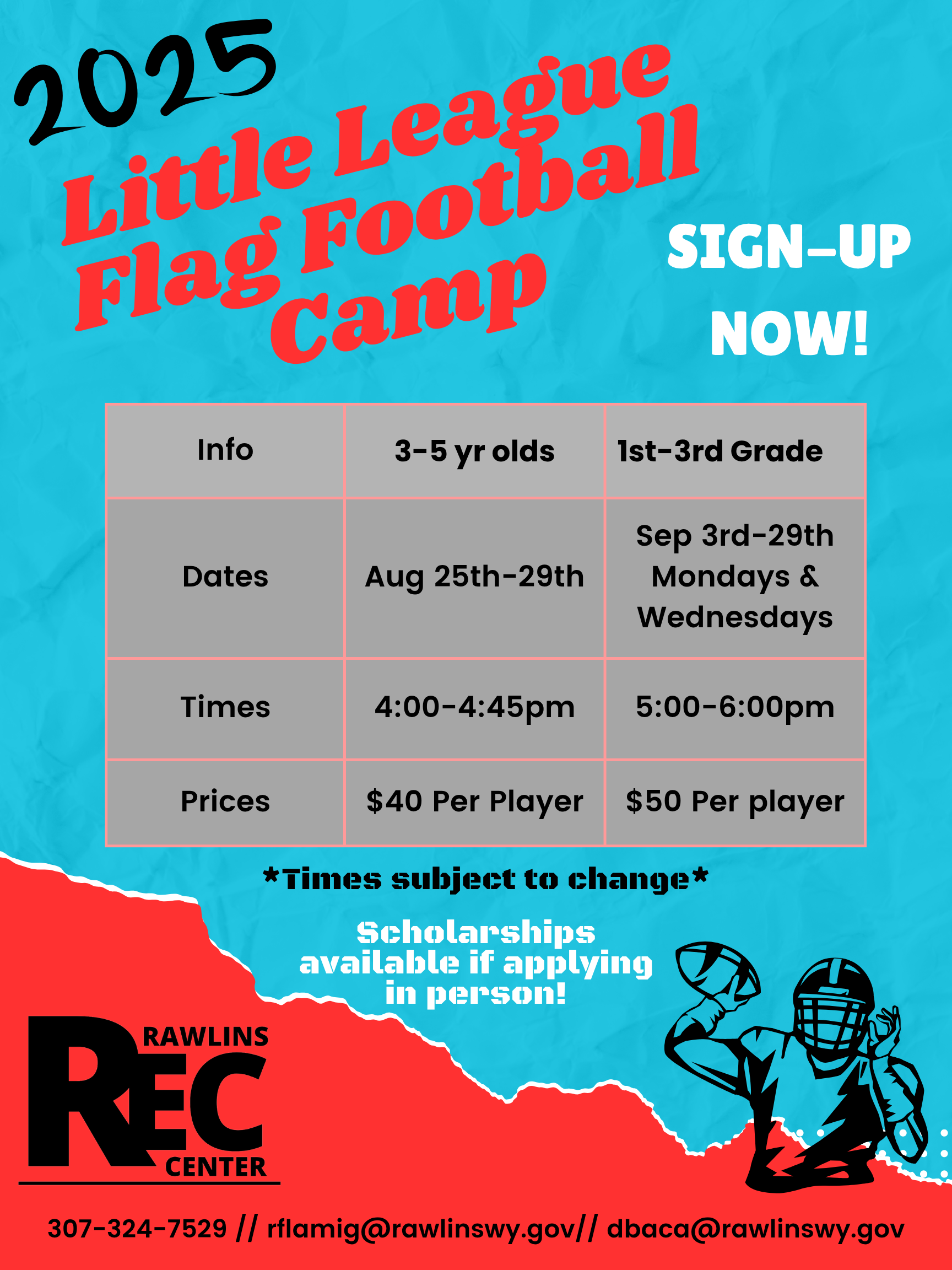 2025

Little League Flag Football Camp

SIGN-UP NOW!

| Info | 3-5 yr olds | 1st-3rd Grade |
|---|---|---|
| Dates | Aug 25th-29th | Sep 3rd-29th Mondays & Wednesdays |
| Times | 4:00-4:45pm | 5:00-6:00pm |
| Prices | $40 Per Player | $50 Per player |

*Times subject to change*

Scholarships available if applying in person!

RAWLINS REC CENTER

307-324-7529 // rflamig@rawlinswy.gov// dbaca@rawlinswy.gov